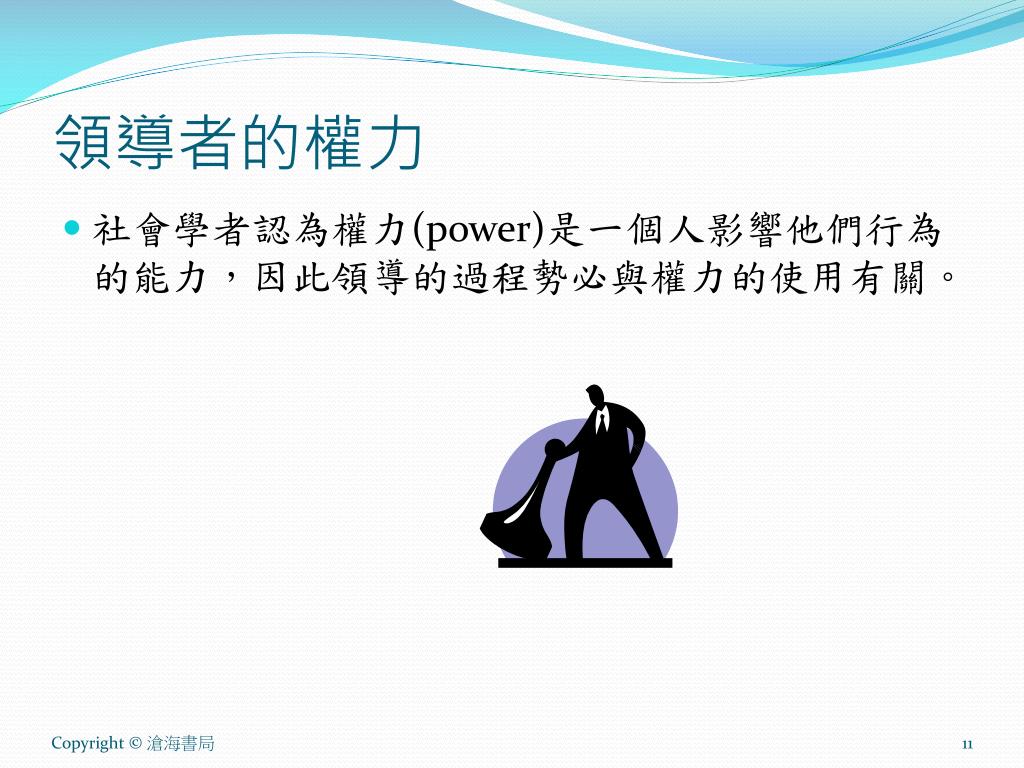 領導者的權力

社會學者認為權力(power)是一個人影響他們行為的能力，因此領導的過程勢必與權力的使用有關。

Copyright © 滄海書局

11